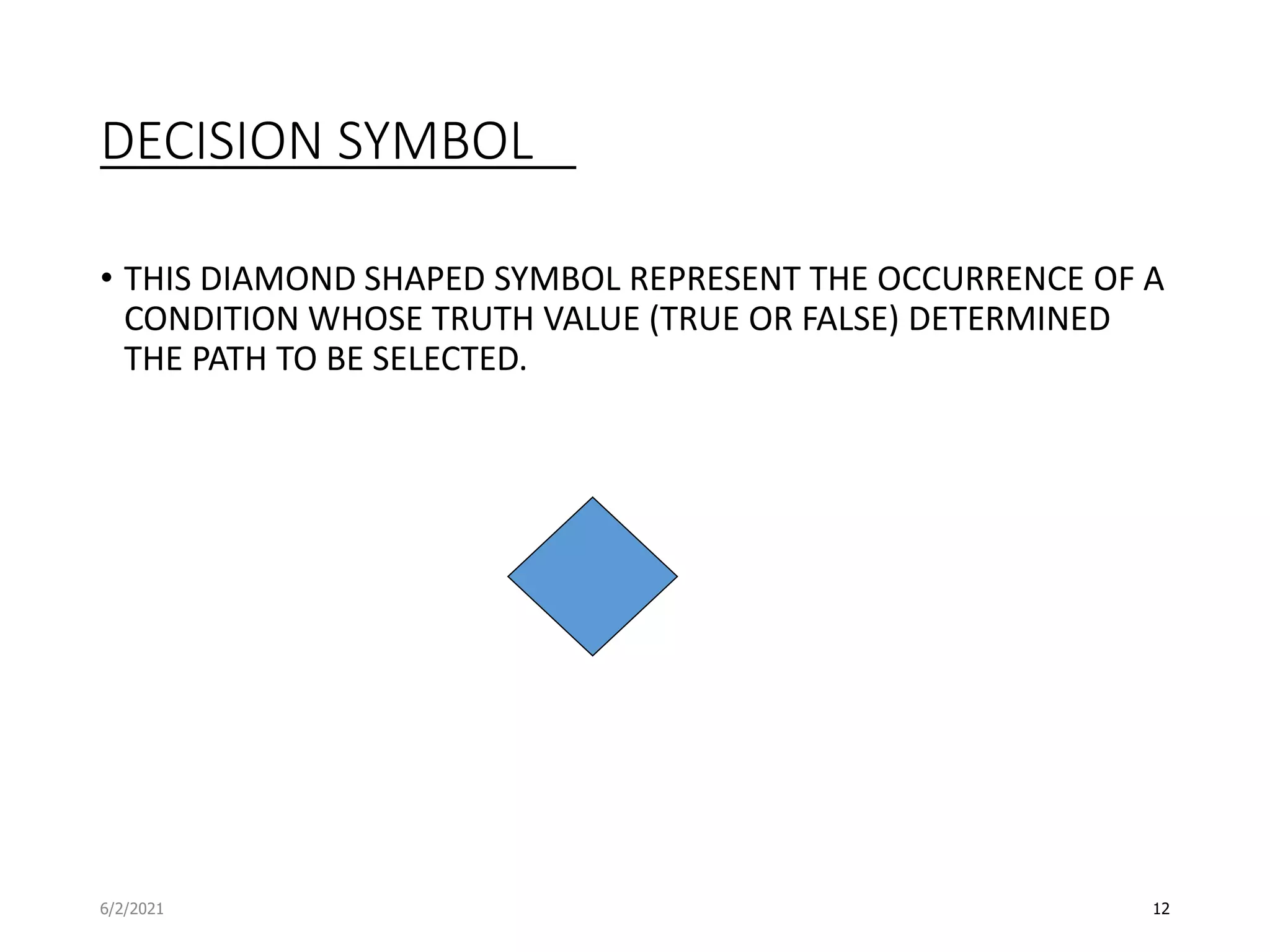 DECISION SYMBOL

• THIS DIAMOND SHAPED SYMBOL REPRESENT THE OCCURRENCE OF A CONDITION WHOSE TRUTH VALUE (TRUE OR FALSE) DETERMINED THE PATH TO BE SELECTED.

6/2/2021

12